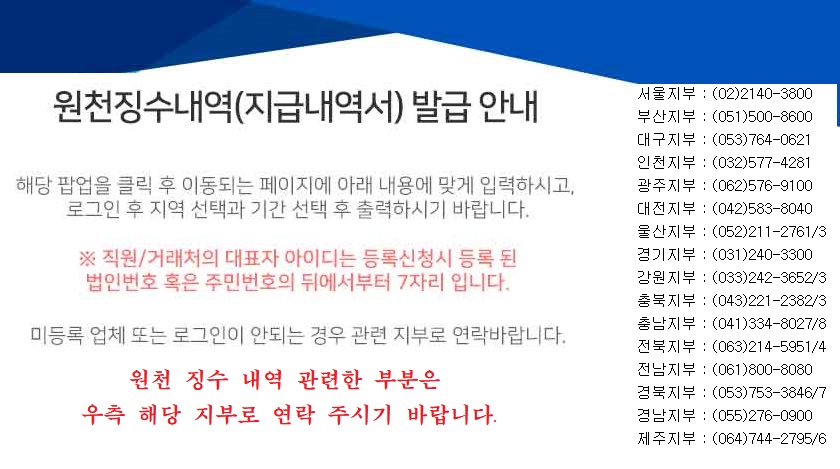 원천징수내역(지급내역서) 발급 안내

해당 팝업을 클릭 후 이동되는 페이지에 아래 내용에 맞게 입력하시고, 로그인 후 지역 선택과 기간 선택 후 출력하시기 바랍니다.

※ 직원/거래처의 대표자 아이디는 등록신청시 등록 된 법인번호 혹은 주민번호의 뒤에서부터 7자리 입니다.

미등록 업체 또는 로그인이 안되는 경우 관련 지부로 연락바랍니다.

원천 징수 내역 관련한 부분은 우측 해당 지부로 연락 주시기 바랍니다.

서울지부 : (02)2140-3800
부산지부 : (051)500-8600
대구지부 : (053)764-0621
인천지부 : (032)577-4281
광주지부 : (062)576-9100
대전지부 : (042)583-8040
울산지부 : (052)211-2761/3
경기지부 : (031)240-3300
강원지부 : (033)242-3652/3
충북지부 : (043)221-2382/3
충남지부 : (041)334-8027/8
전북지부 : (063)214-5951/4
전남지부 : (061)800-8080
경북지부 : (053)753-3846/7
경남지부 : (055)276-0900
제주지부 : (064)744-2795/6